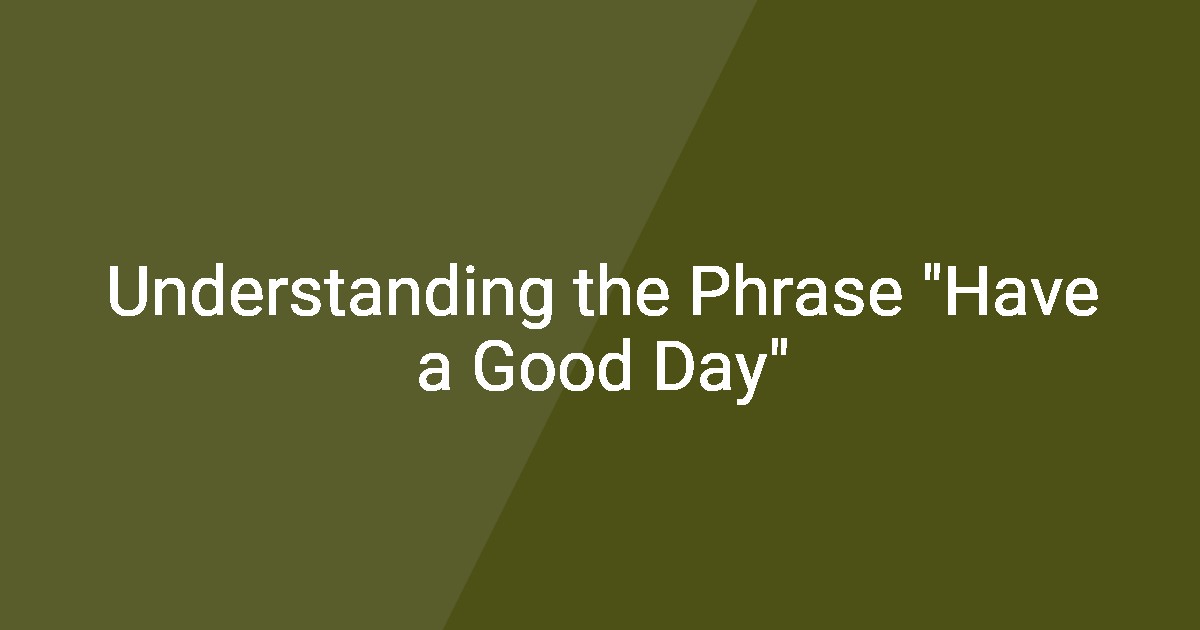 Understanding the Phrase "Have a Good Day"